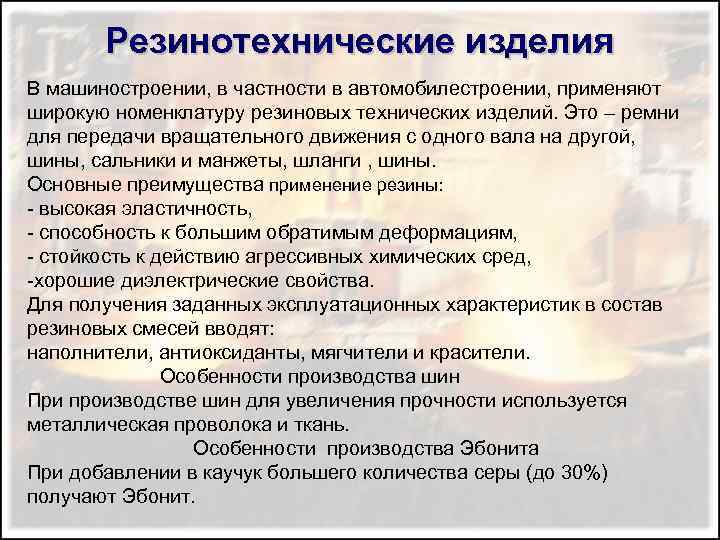 Резинотехнические изделия

В машиностроении, в частности в автомобилестроении, применяют широкую номенклатуру резиновых технических изделий. Это – ремни для передачи вращательного движения с одного вала на другой, шины, сальники и манжеты, шланги , шины.
Основные преимущества применение резины:
- высокая эластичность,
- способность к большим обратимым деформациям,
- стойкость к действию агрессивных химических сред,
-хорошие диэлектрические свойства.
Для получения заданных эксплуатационных характеристик в состав резиновых смесей вводят:
наполнители, антиоксиданты, мягчители и красители.

Особенности производства шин

При производстве шин для увеличения прочности используется металлическая проволока и ткань.

Особенности производства Эбонита

При добавлении в каучук большего количества серы (до 30%) получают Эбонит.